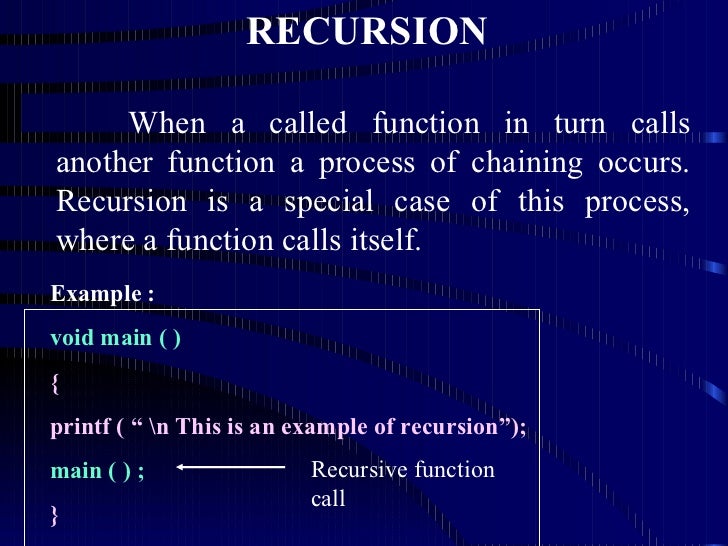 RECURSION

When a called function in turn calls another function a process of chaining occurs. Recursion is a special case of this process, where a function calls itself.

Example :

void main ( )

{

printf ( “ \n This is an example of recursion”);

main ( ) ;

Recursive function call

}